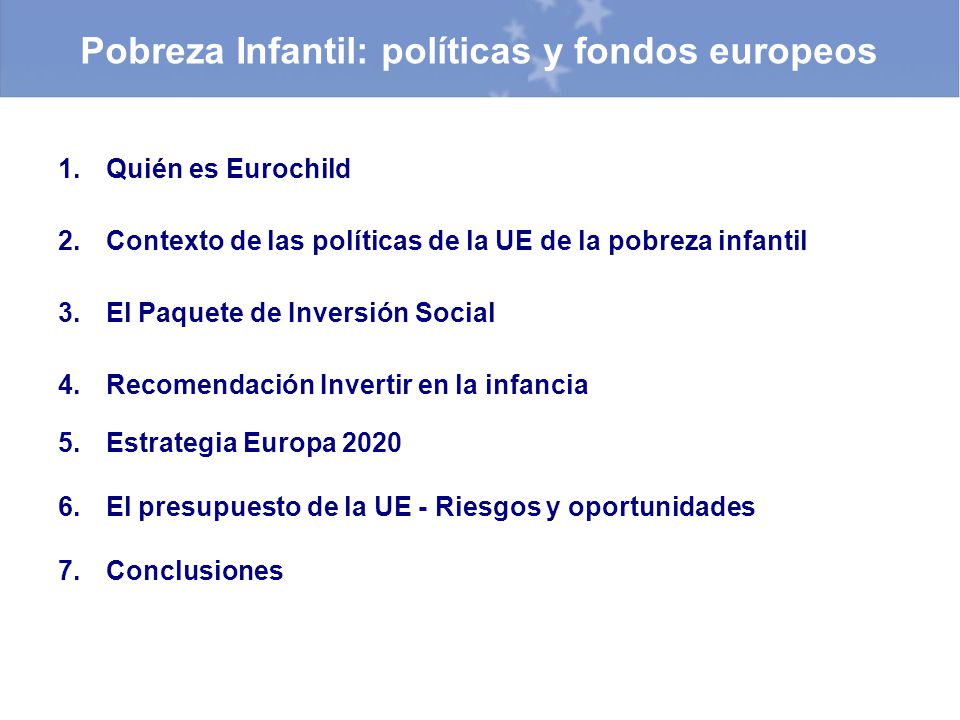 Pobreza Infantil: políticas y fondos europeos

1. Quién es Eurochild

2. Contexto de las políticas de la UE de la pobreza infantil

3. El Paquete de Inversión Social

4. Recomendación Invertir en la infancia

5. Estrategia Europa 2020

6. El presupuesto de la UE - Riesgos y oportunidades

7. Conclusiones